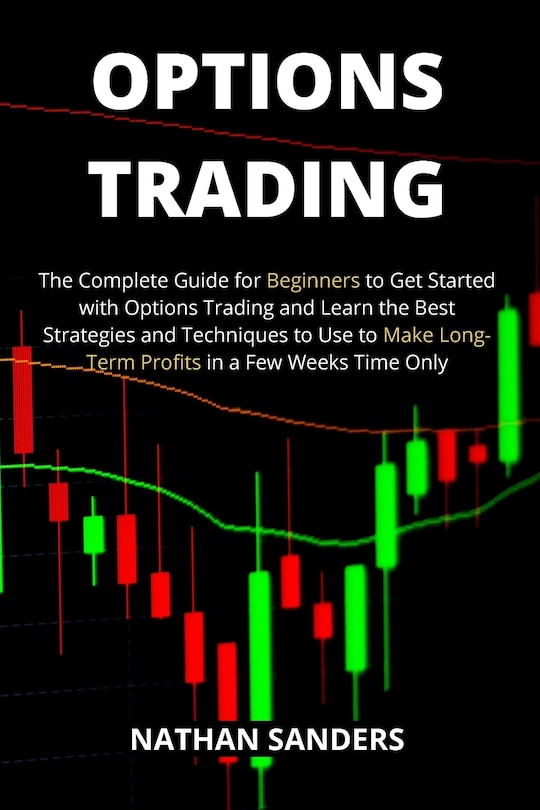 OPTIONS TRADING

The Complete Guide for Beginners to Get Started with Options Trading and Learn the Best Strategies and Techniques to Use to Make Long-Term Profits in a Few Weeks Time Only

NATHAN SANDERS